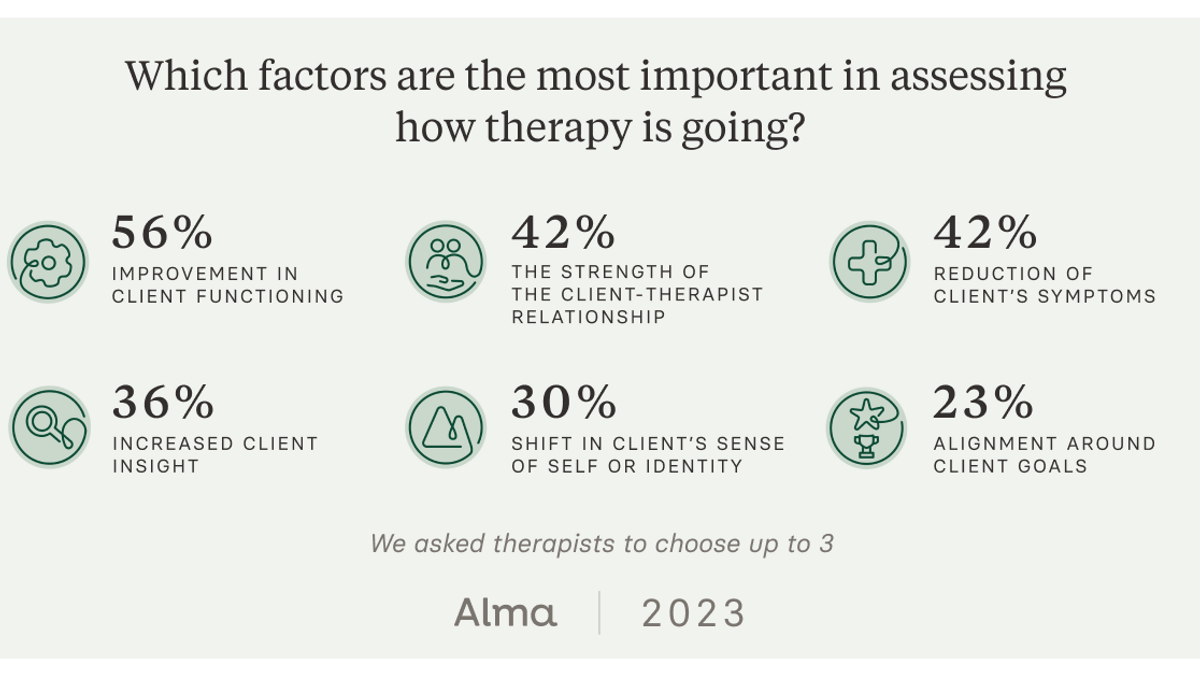 Which factors are the most important in assessing how therapy is going?

56%
IMPROVEMENT IN CLIENT FUNCTIONING

42%
THE STRENGTH OF THE CLIENT-THERAPIST RELATIONSHIP

42%
REDUCTION OF CLIENT'S SYMPTOMS

36%
INCREASED CLIENT INSIGHT

30%
SHIFT IN CLIENT'S SENSE OF SELF OR IDENTITY

23%
ALIGNMENT AROUND CLIENT GOALS

We asked therapists to choose up to 3

Alma | 2023